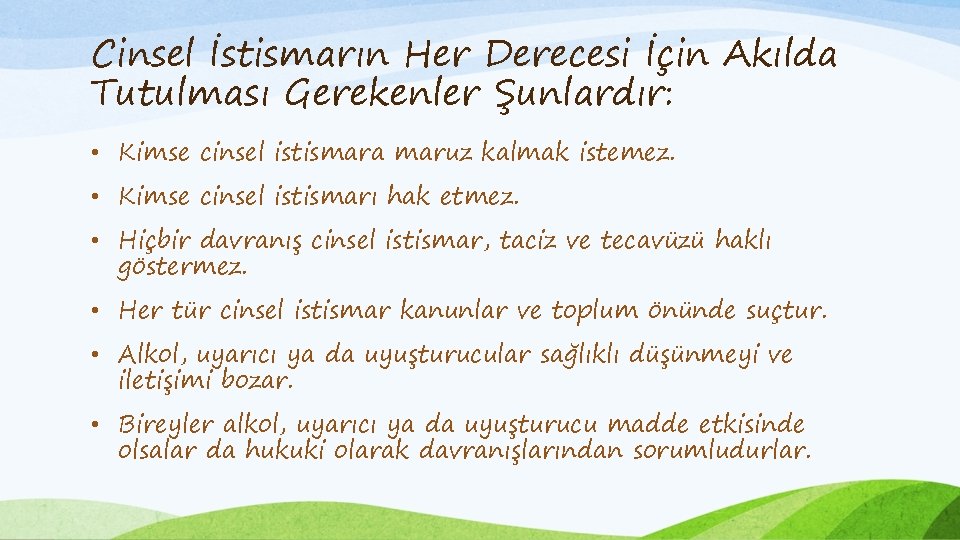 Cinsel İstismarın Her Derecesi İçin Akılda Tutulması Gerekenler Şunlardır:

• Kimse cinsel istismara maruz kalmak istemez.

• Kimse cinsel istismarı hak etmez.

• Hiçbir davranış cinsel istismar, taciz ve tecavüzü haklı göstermez.

• Her tür cinsel istismar kanunlar ve toplum önünde suçtur.

• Alkol, uyarıcı ya da uyuşturucular sağlıklı düşünmeyi ve iletişimi bozar.

• Bireyler alkol, uyarıcı ya da uyuşturucu madde etkisinde olsalar da hukuki olarak davranışlarından sorumludurlar.